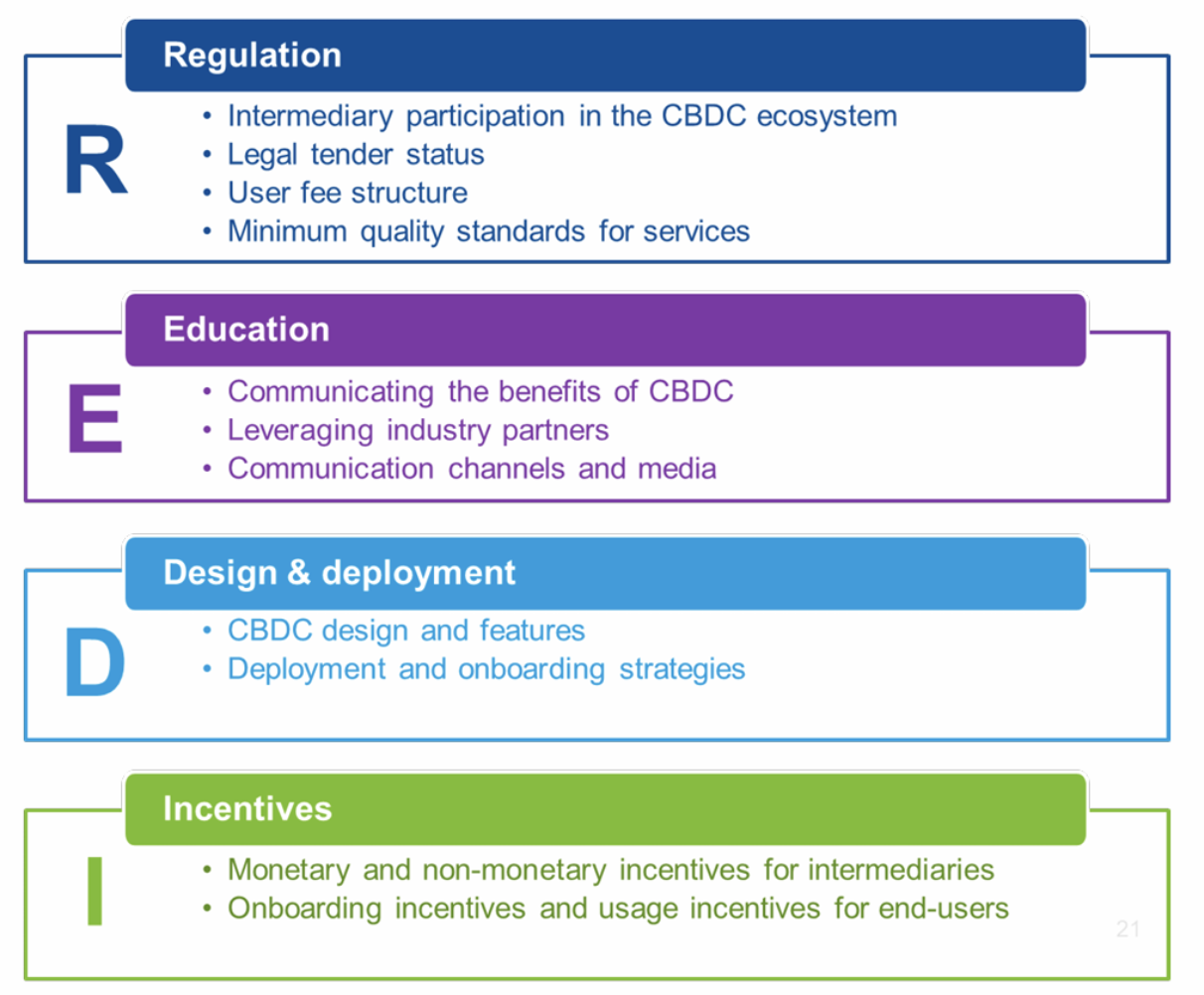 Regulation

R

• Intermediary participation in the CBDC ecosystem
• Legal tender status
• User fee structure
• Minimum quality standards for services

Education

E

• Communicating the benefits of CBDC
• Leveraging industry partners
• Communication channels and media

Design & deployment

D

• CBDC design and features
• Deployment and onboarding strategies

Incentives

I

• Monetary and non-monetary incentives for intermediaries
• Onboarding incentives and usage incentives for end-users

21